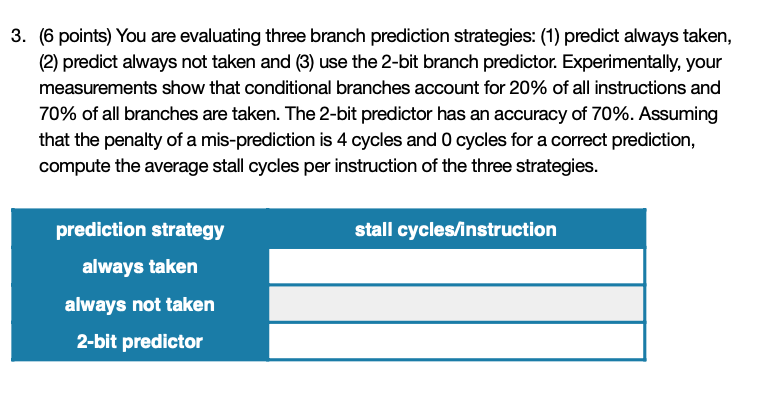 3. (6 points) You are evaluating three branch prediction strategies: (1) predict always taken, (2) predict always not taken and (3) use the 2-bit branch predictor. Experimentally, your measurements show that conditional branches account for 20% of all instructions and 70% of all branches are taken. The 2-bit predictor has an accuracy of 70%. Assuming that the penalty of a mis-prediction is 4 cycles and 0 cycles for a correct prediction, compute the average stall cycles per instruction of the three strategies.

| prediction strategy | stall cycles/instruction |
|---|---|
| always taken | |
| always not taken | |
| 2-bit predictor | |